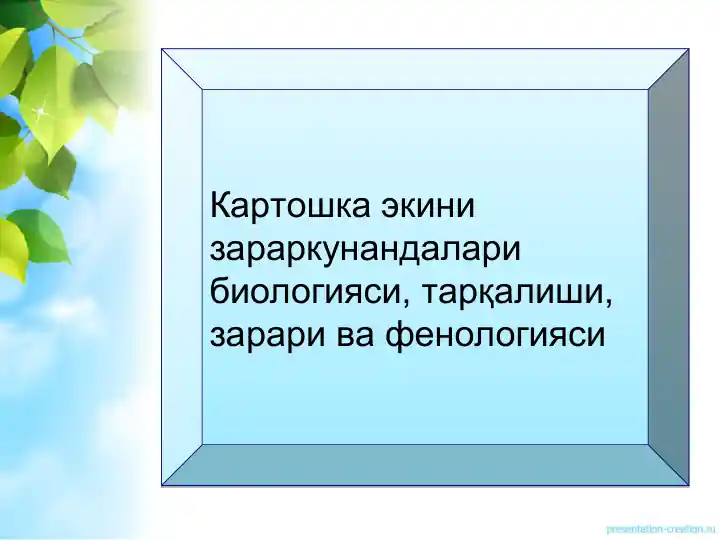 Картошка экини зараркунандалари биологияси, тарқалиши, зарари ва фенологияси

presentation-creation.ru